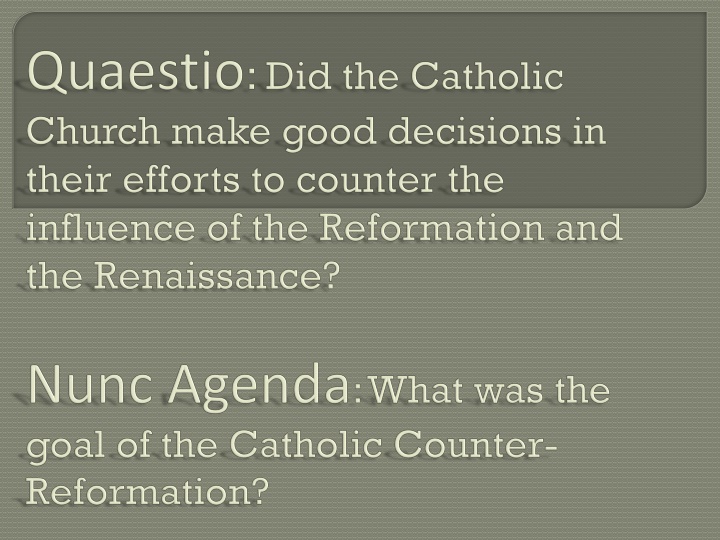 Quaestio: Did the Catholic Church make good decisions in their efforts to counter the influence of the Reformation and the Renaissance?

Nunc Agenda: What was the goal of the Catholic Counter-Reformation?